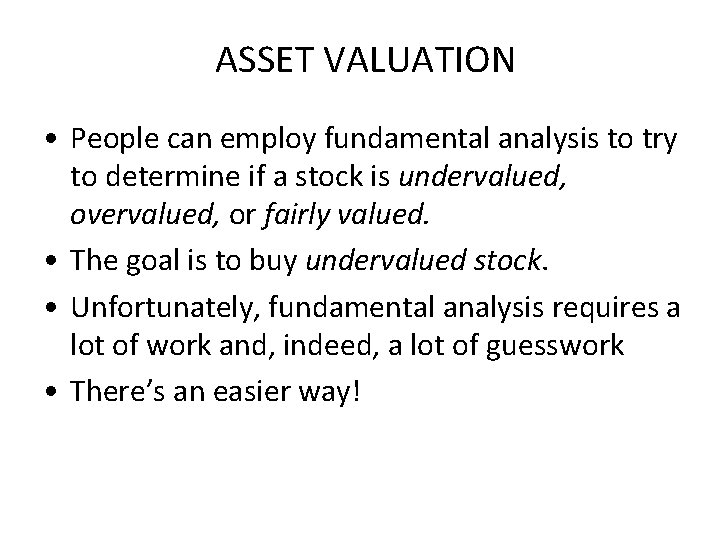 ASSET VALUATION

• People can employ fundamental analysis to try to determine if a stock is undervalued, overvalued, or fairly valued.

• The goal is to buy undervalued stock.

• Unfortunately, fundamental analysis requires a lot of work and, indeed, a lot of guesswork

• There's an easier way!